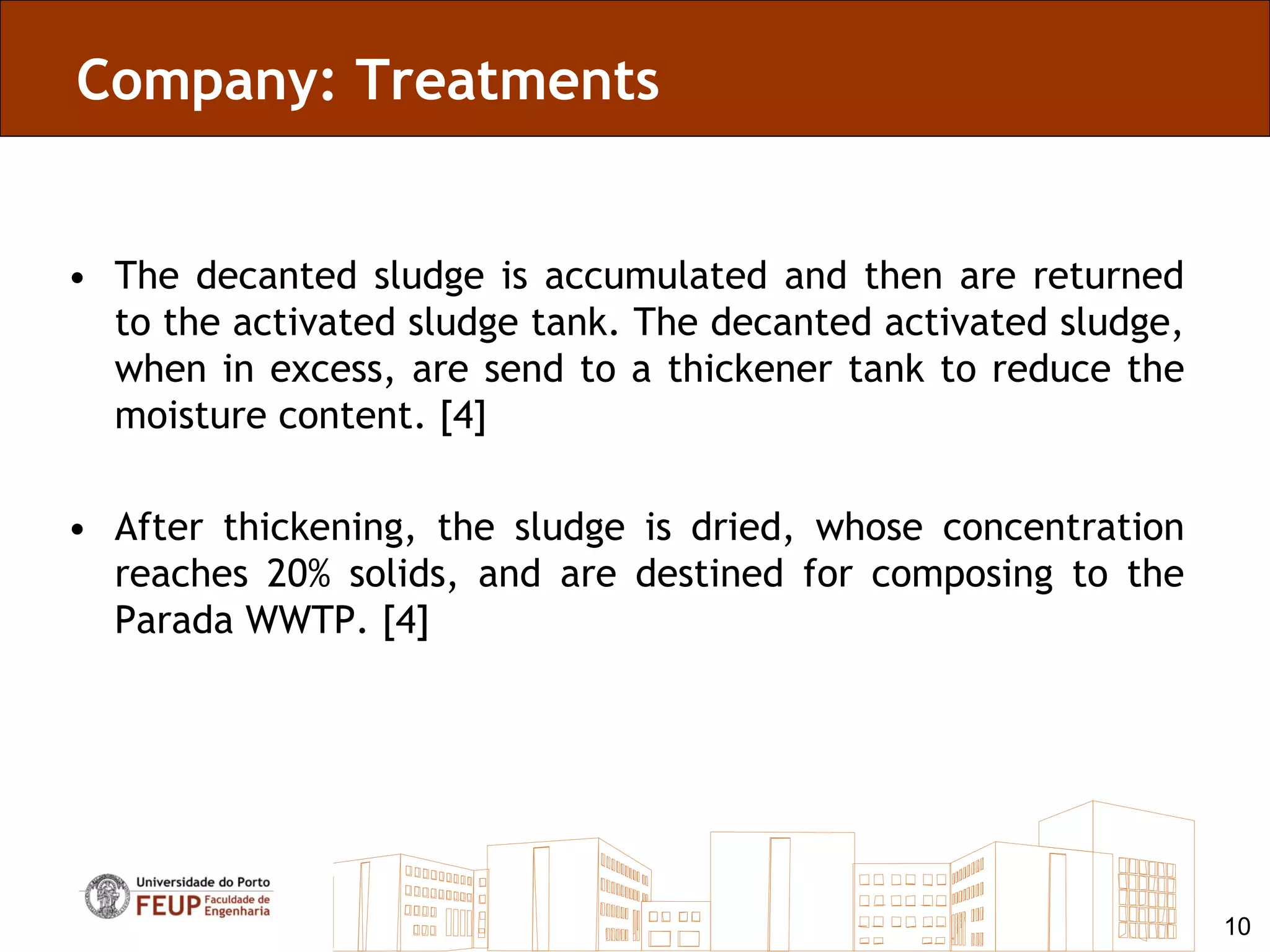 Company: Treatments

• The decanted sludge is accumulated and then are returned to the activated sludge tank. The decanted activated sludge, when in excess, are send to a thickener tank to reduce the moisture content. [4]

• After thickening, the sludge is dried, whose concentration reaches 20% solids, and are destined for composing to the Parada WWTP. [4]

Universidade do Porto
FEUP Faculdade de Engenharia

10